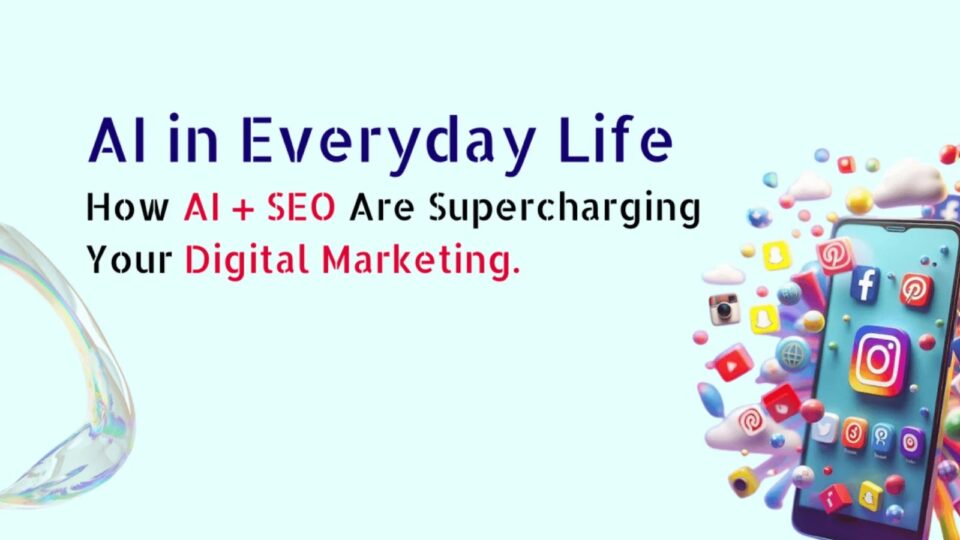 AI in Everyday Life

How AI + SEO Are Supercharging Your Digital Marketing.